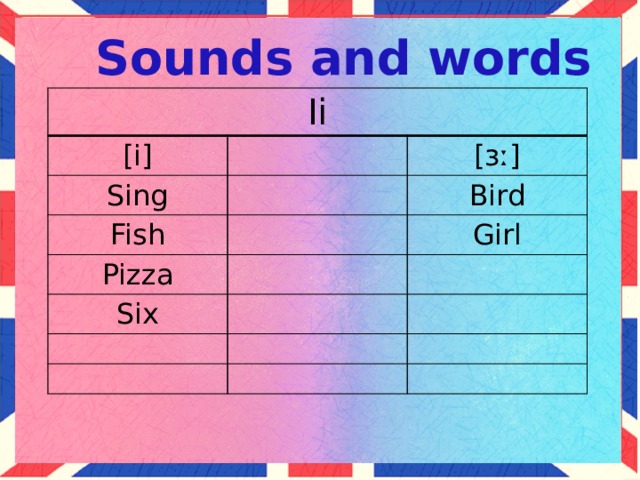 Sounds and words

| Ii | | |
|---|---|---|
| [i] | | [ɜː] |
| Sing | | Bird |
| Fish | | Girl |
| Pizza | | |
| Six | | |
| | | |
| | | |